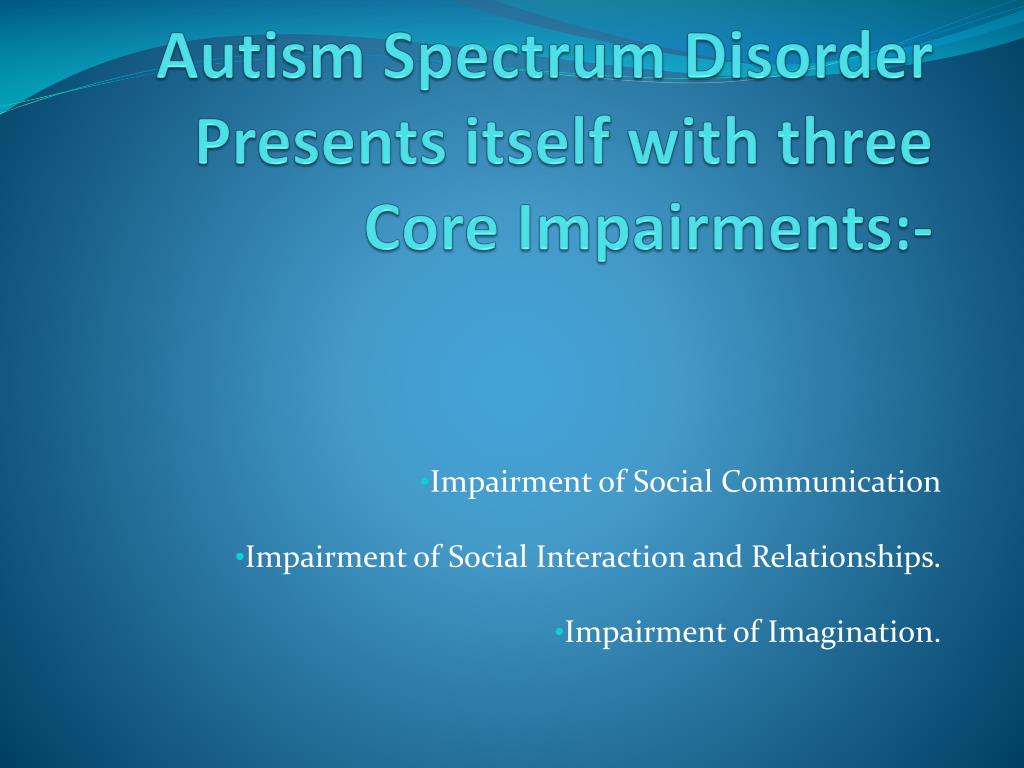 Autism Spectrum Disorder Presents itself with three Core Impairments:-

•Impairment of Social Communication

•Impairment of Social Interaction and Relationships.

•Impairment of Imagination.